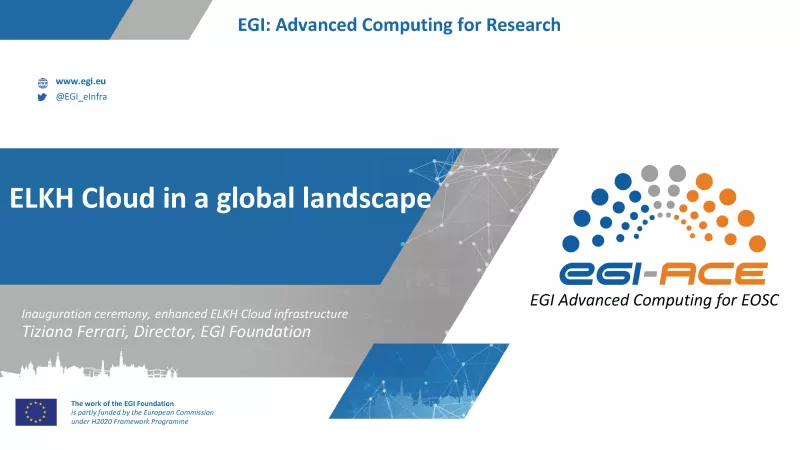 EGI: Advanced Computing for Research

www.egi.eu
@EGI_eInfra

ELKH Cloud in a global landscape

EGI-ACE
EGI Advanced Computing for EOSC

Inauguration ceremony, enhanced ELKH Cloud infrastructure
Tiziana Ferrari, Director, EGI Foundation

The work of the EGI Foundation is partly funded by the European Commission under H2020 Framework Programme